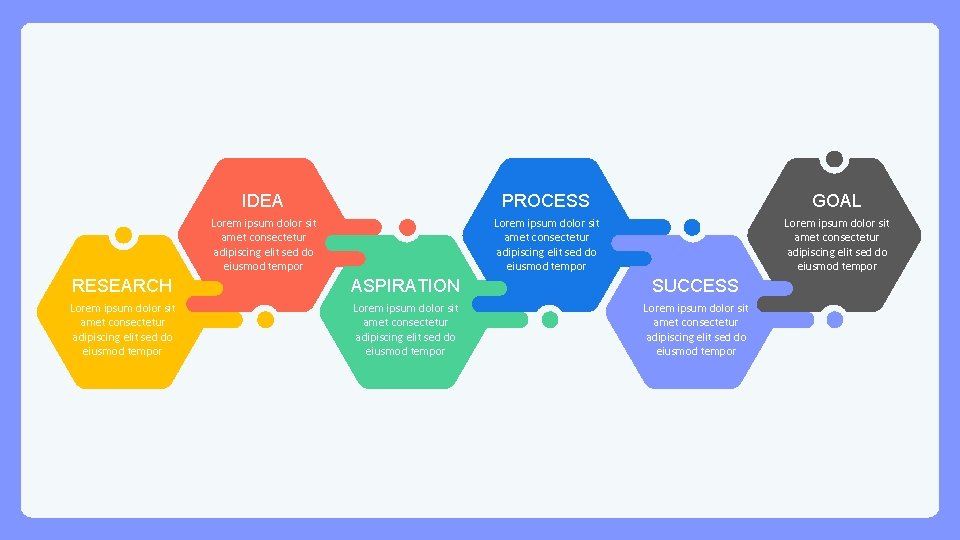 RESEARCH
Lorem ipsum dolor sit amet consectetur adipiscing elit sed do eiusmod tempor

IDEA
Lorem ipsum dolor sit amet consectetur adipiscing elit sed do eiusmod tempor

ASPIRATION
Lorem ipsum dolor sit amet consectetur adipiscing elit sed do eiusmod tempor

PROCESS
Lorem ipsum dolor sit amet consectetur adipiscing elit sed do eiusmod tempor

SUCCESS
Lorem ipsum dolor sit amet consectetur adipiscing elit sed do eiusmod tempor

GOAL
Lorem ipsum dolor sit amet consectetur adipiscing elit sed do eiusmod tempor